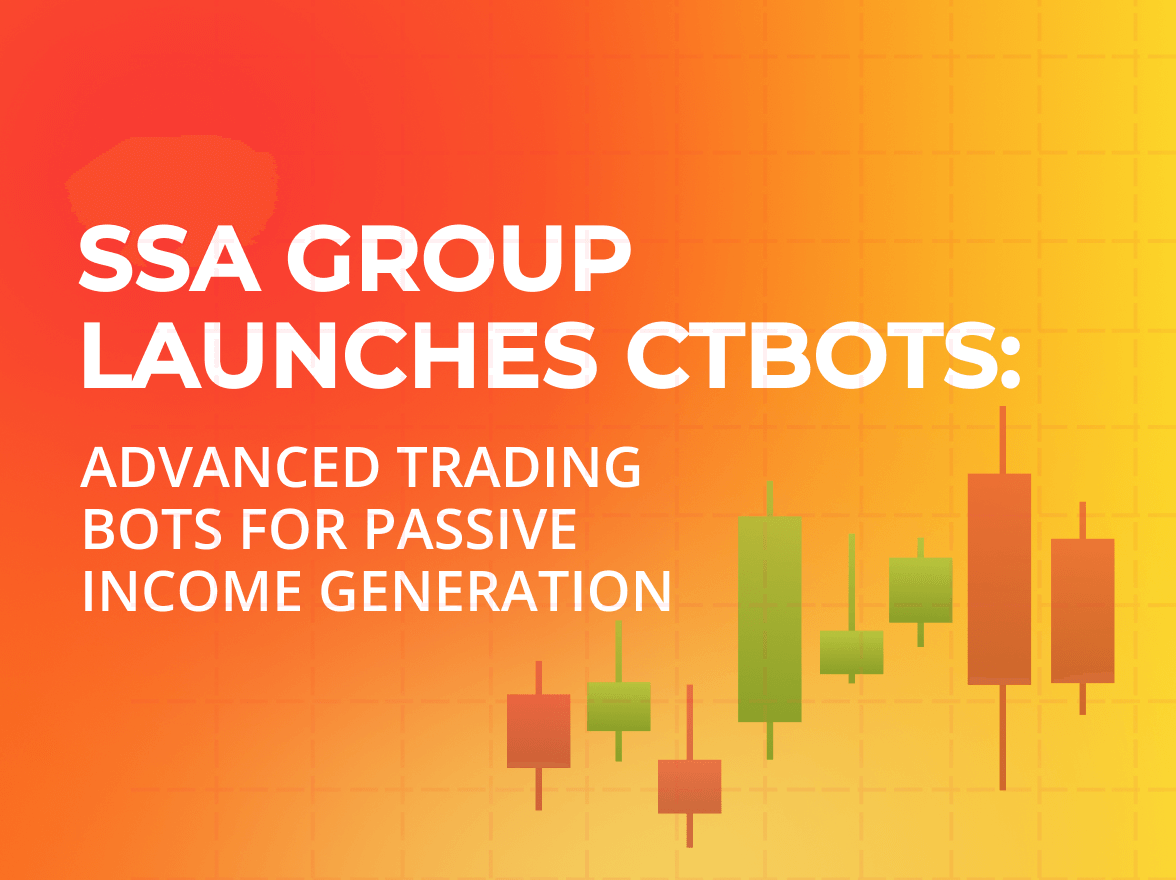 SSA GROUP LAUNCHES CTBOTS:

ADVANCED TRADING BOTS FOR PASSIVE INCOME GENERATION